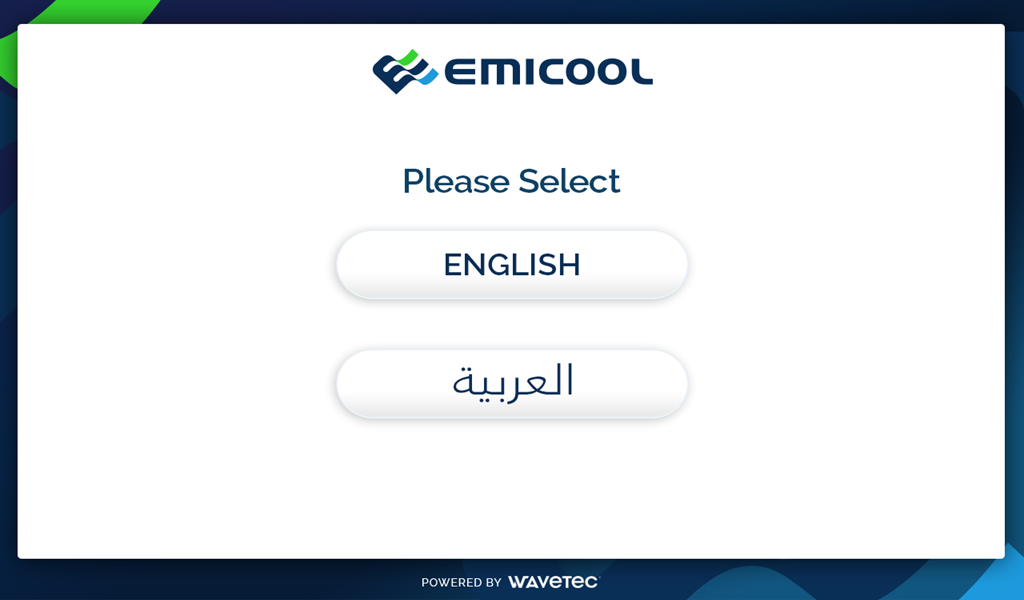 EMICOOL

Please Select

ENGLISH

العربية

POWERED BY WAVETEC